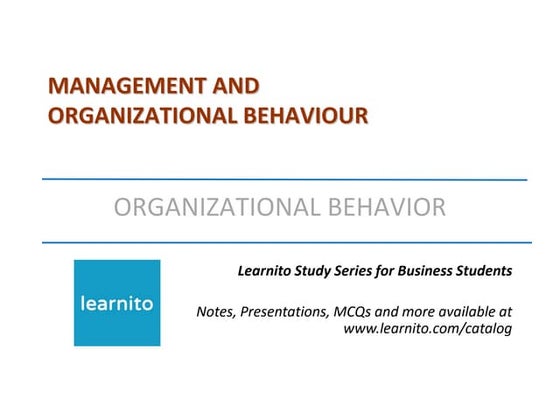 MANAGEMENT AND ORGANIZATIONAL BEHAVIOUR

ORGANIZATIONAL BEHAVIOR

learnito

Learnito Study Series for Business Students

Notes, Presentations, MCQs and more available at www.learnito.com/catalog